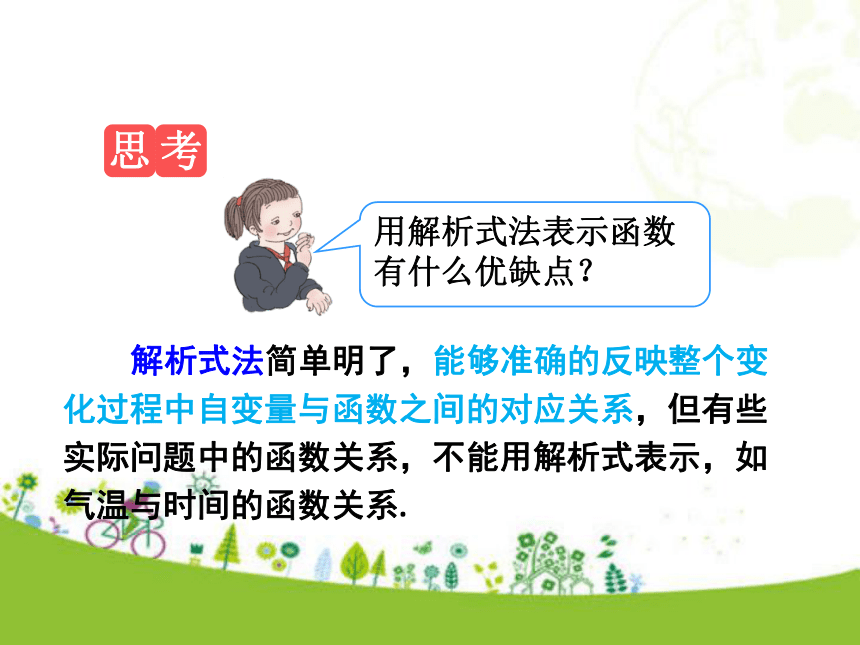 思考

用解析式法表示函数有什么优缺点？

解析式法简单明了，能够准确的反映整个变化过程中自变量与函数之间的对应关系，但有些实际问题中的函数关系，不能用解析式表示，如气温与时间的函数关系.